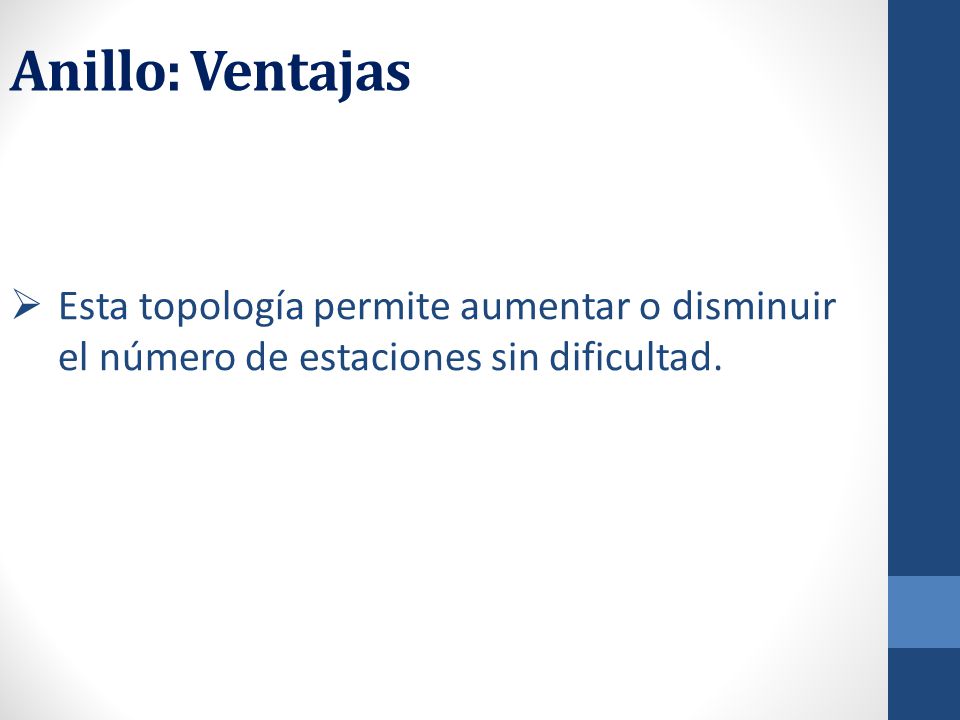 Anillo: Ventajas

➢ Esta topología permite aumentar o disminuir el número de estaciones sin dificultad.